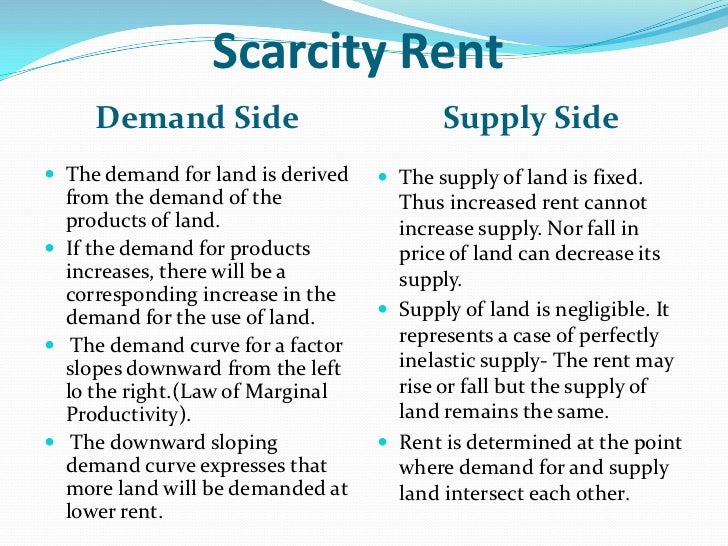 Scarcity Rent

Demand Side

- The demand for land is derived from the demand of the products of land.
- If the demand for products increases, there will be a corresponding increase in the demand for the use of land.
- The demand curve for a factor slopes downward from the left lo the right.(Law of Marginal Productivity).
- The downward sloping demand curve expresses that more land will be demanded at lower rent.

Supply Side

- The supply of land is fixed. Thus increased rent cannot increase supply. Nor fall in price of land can decrease its supply.
- Supply of land is negligible. It represents a case of perfectly inelastic supply- The rent may rise or fall but the supply of land remains the same.
- Rent is determined at the point where demand for and supply land intersect each other.